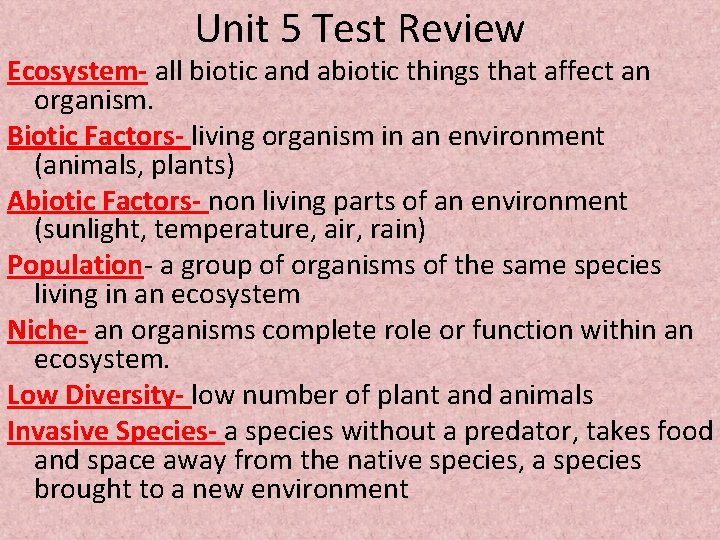 Unit 5 Test Review

Ecosystem- all biotic and abiotic things that affect an organism.

Biotic Factors- living organism in an environment (animals, plants)

Abiotic Factors- non living parts of an environment (sunlight, temperature, air, rain)

Population- a group of organisms of the same species living in an ecosystem

Niche- an organisms complete role or function within an ecosystem.

Low Diversity- low number of plant and animals

Invasive Species- a species without a predator, takes food and space away from the native species, a species brought to a new environment